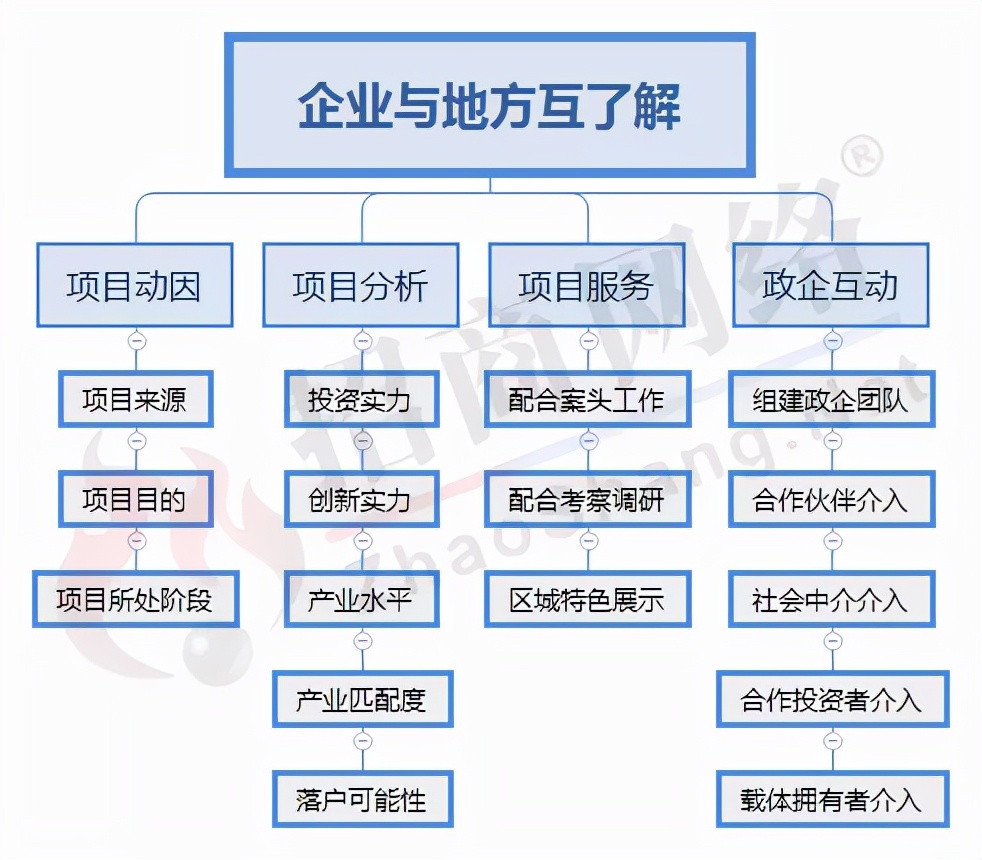 企业与地方互了解

项目动因
项目来源
项目目的
项目所处阶段

项目分析
投资实力
创新实力
产业水平
产业匹配度
落户可能性

项目服务
配合案头工作
配合考察调研
区域特色展示

政企互动
组建政企团队
合作伙伴介入
社会中介介入
合作投资者介入
载体拥有者介入

招商网络®
zhaoshang.net